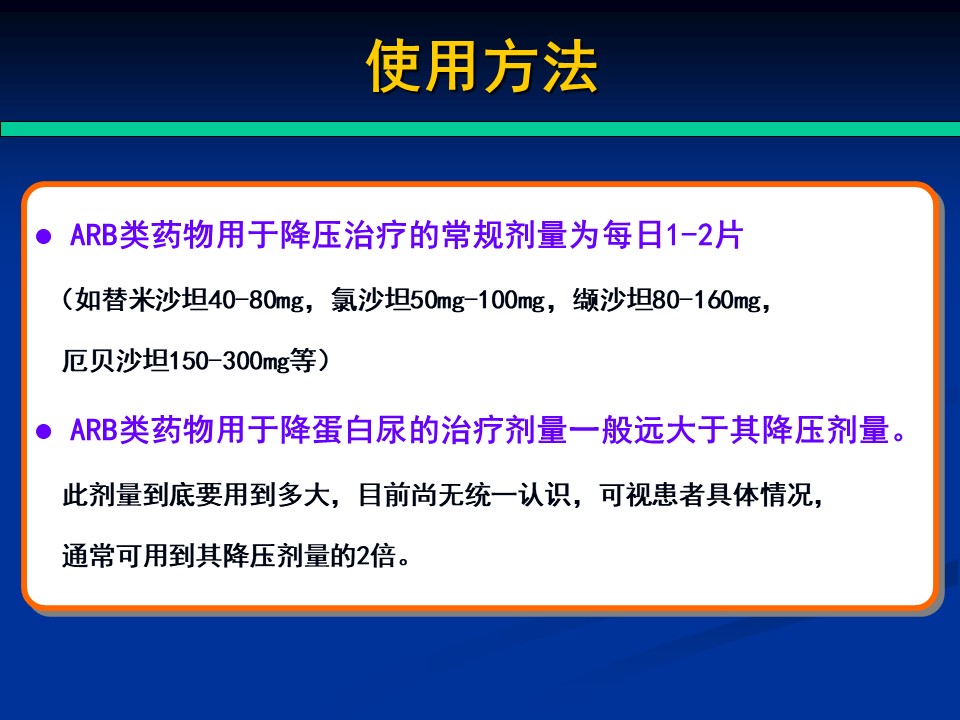 使用方法

● ARB类药物用于降压治疗的常规剂量为每日1-2片

（如替米沙坦40-80mg，氯沙坦50mg-100mg，缬沙坦80-160mg，厄贝沙坦150-300mg等）

● ARB类药物用于降蛋白尿的治疗剂量一般远大于其降压剂量。

此剂量到底要用到多大，目前尚无统一认识，可视患者具体情况，通常可用到其降压剂量的2倍。